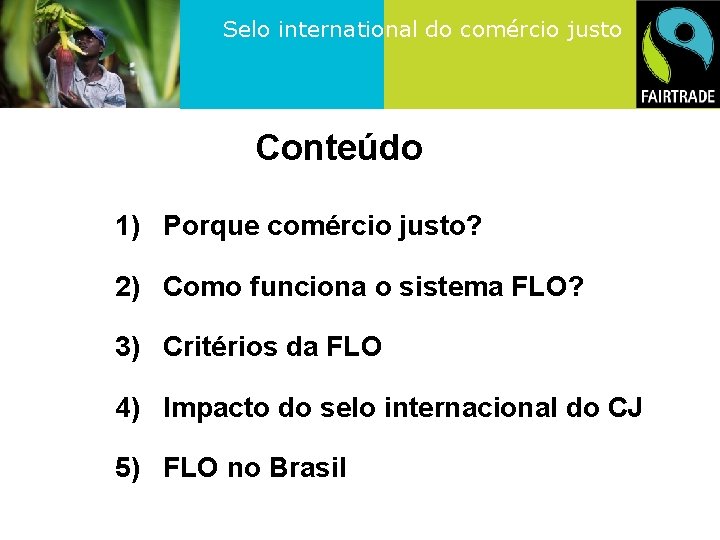 Selo international do comércio justo

FAIRTRADE

Conteúdo

1) Porque comércio justo?

2) Como funciona o sistema FLO?

3) Critérios da FLO

4) Impacto do selo internacional do CJ

5) FLO no Brasil